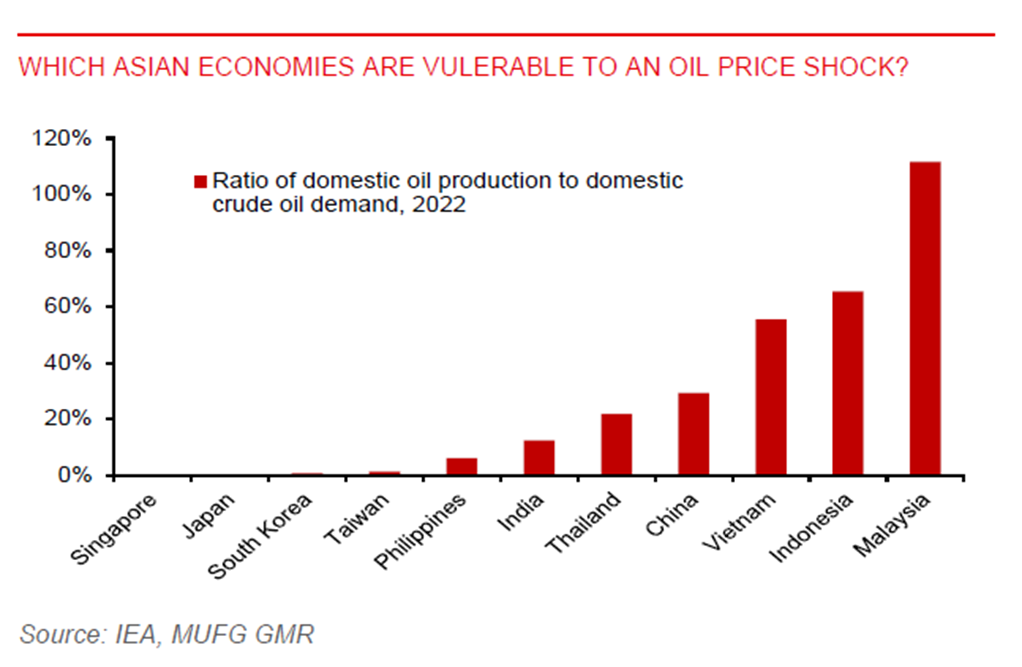 WHICH ASIAN ECONOMIES ARE VULERABLE TO AN OIL PRICE SHOCK?

120%
100%
80%
60%
40%
20%
0%

Ratio of domestic oil production to domestic crude oil demand, 2022

Singapore
Japan
South Korea
Taiwan
Philippines
India
Thailand
China
Vietnam
Indonesia
Malaysia

Source: IEA, MUFG GMR